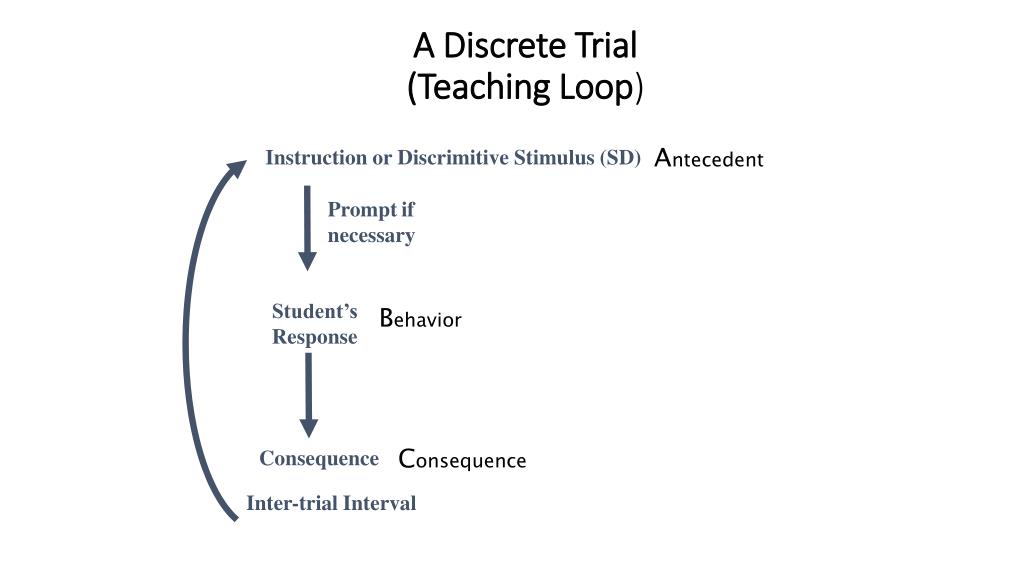 A Discrete Trial
(Teaching Loop)

Instruction or Discrimitive Stimulus (SD) Antecedent

Prompt if necessary

Student's Response Behavior

Consequence Consequence

Inter-trial Interval